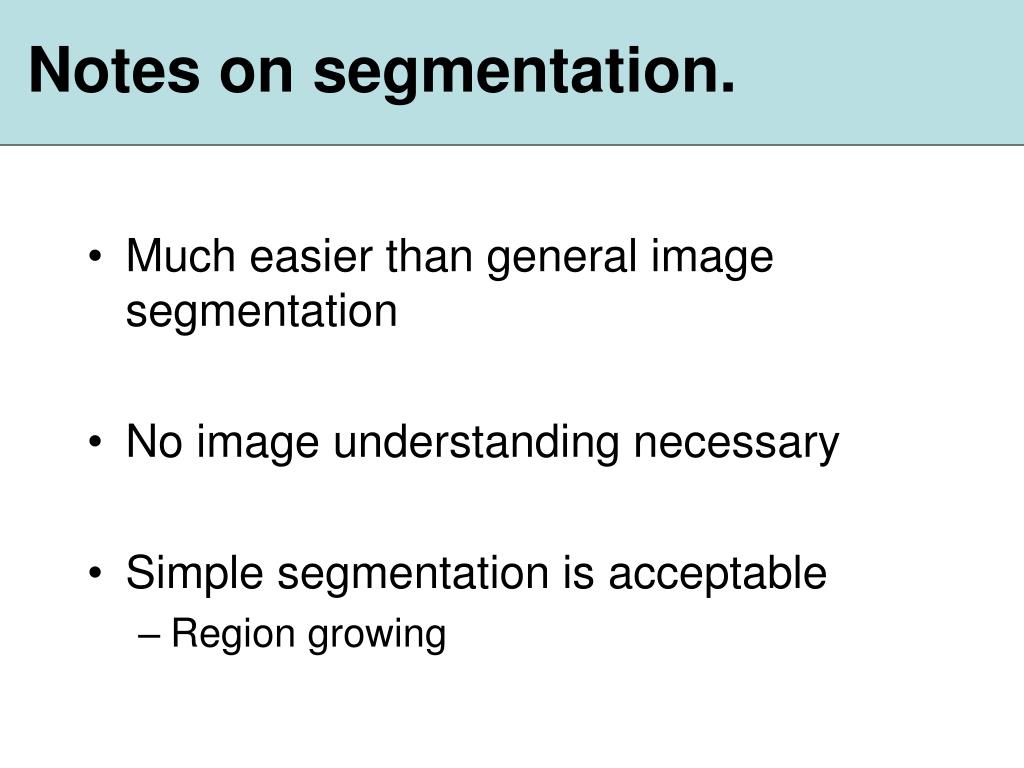 Notes on segmentation.

• Much easier than general image segmentation

• No image understanding necessary

• Simple segmentation is acceptable
– Region growing